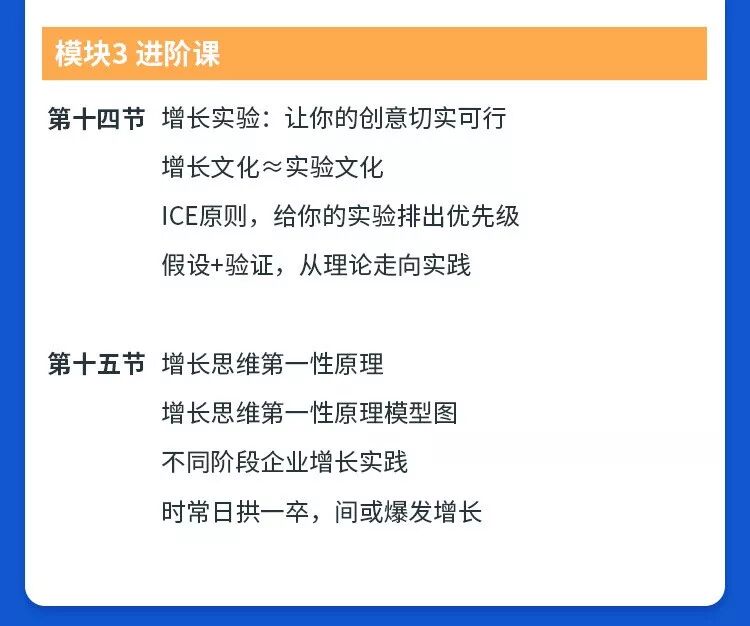 模块3 进阶课

第十四节 增长实验：让你的创意切实可行

增长文化≈实验文化

ICE原则，给你的实验排出优先级

假设+验证，从理论走向实践

第十五节 增长思维第一性原理

增长思维第一性原理模型图

不同阶段企业增长实践

时常日拱一卒，间或爆发增长